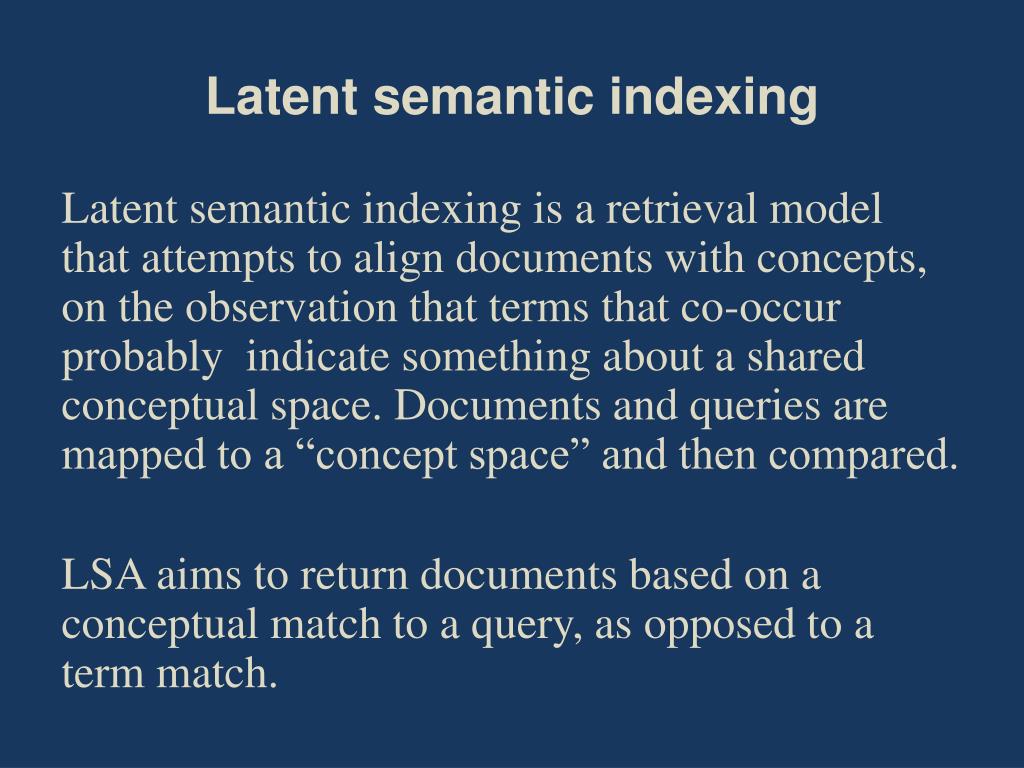 Latent semantic indexing

Latent semantic indexing is a retrieval model that attempts to align documents with concepts, on the observation that terms that co-occur probably indicate something about a shared conceptual space. Documents and queries are mapped to a “concept space” and then compared.

LSA aims to return documents based on a conceptual match to a query, as opposed to a term match.